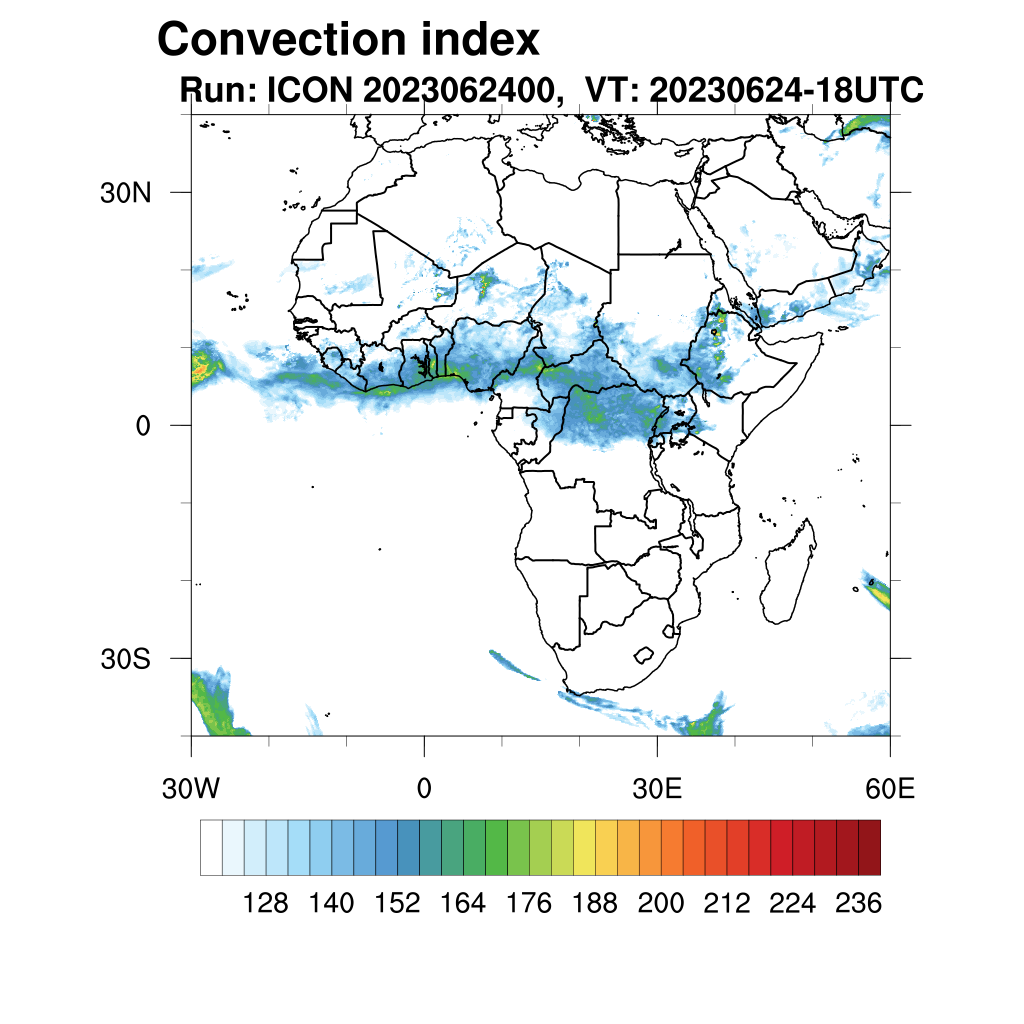 Convection index
Run: ICON 2023062400, VT: 20230624-18UTC

30N
0
30S

30W
0
30E
60E

128 140 152 164 176 188 200 212 224 236